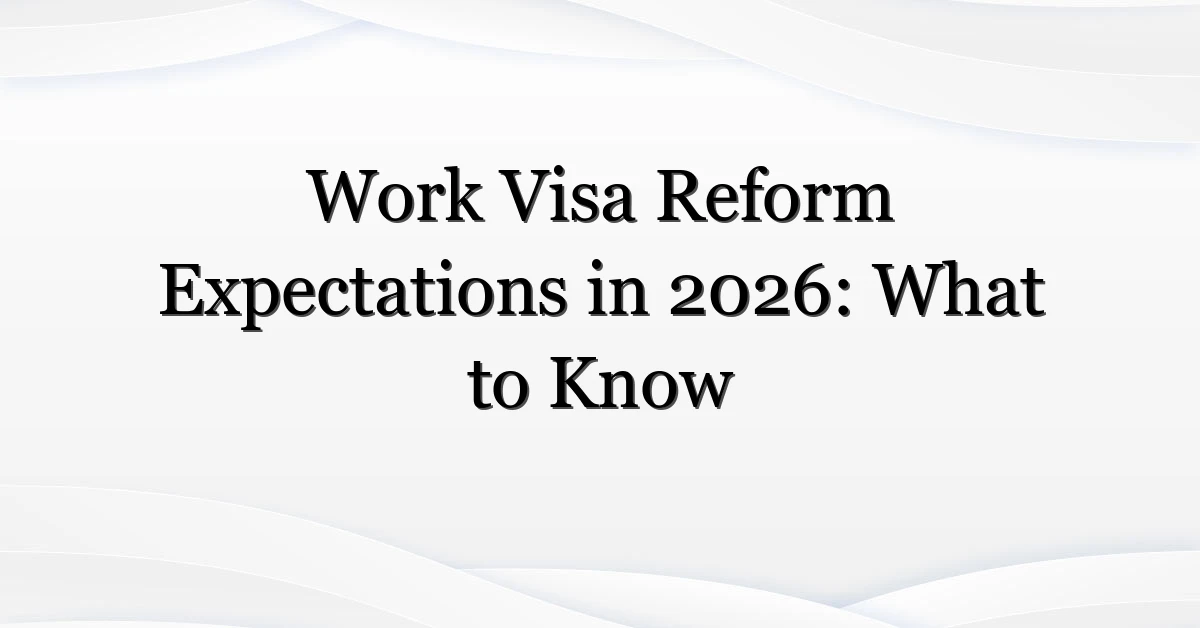 Work Visa Reform Expectations in 2026: What to Know